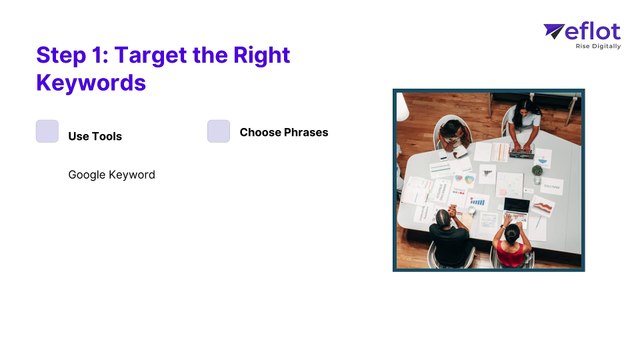 eflot
Rise Digitally

Step 1: Target the Right Keywords

Use Tools

Google Keyword

Choose Phrases